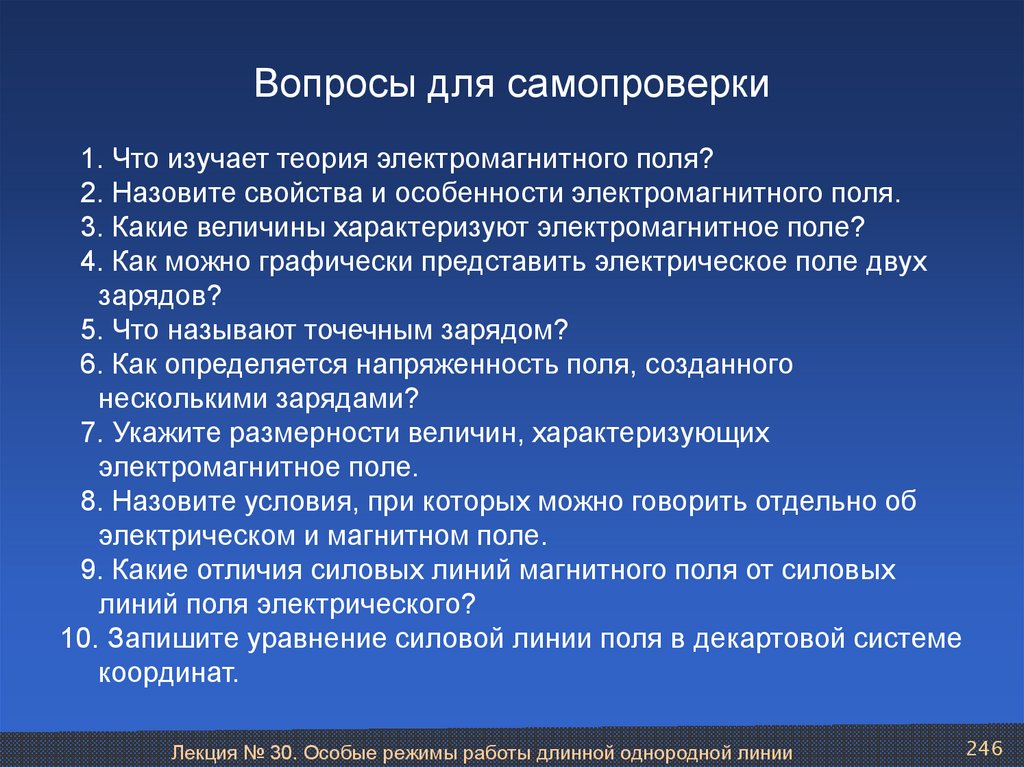 Вопросы для самопроверки

1. Что изучает теория электромагнитного поля?
2. Назовите свойства и особенности электромагнитного поля.
3. Какие величины характеризуют электромагнитное поле?
4. Как можно графически представить электрическое поле двух зарядов?
5. Что называют точечным зарядом?
6. Как определяется напряженность поля, созданного несколькими зарядами?
7. Укажите размерности величин, характеризующих электромагнитное поле.
8. Назовите условия, при которых можно говорить отдельно об электрическом и магнитном поле.
9. Какие отличия силовых линий магнитного поля от силовых линий поля электрического?
10. Запишите уравнение силовой линии поля в декартовой системе координат.

Лекция № 30. Особые режимы работы длинной однородной линии

246